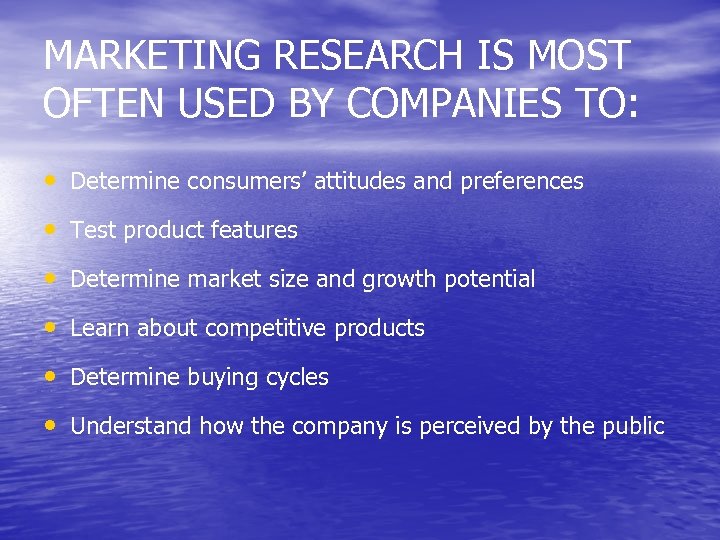 MARKETING RESEARCH IS MOST OFTEN USED BY COMPANIES TO:

• Determine consumers’ attitudes and preferences
• Test product features
• Determine market size and growth potential
• Learn about competitive products
• Determine buying cycles
• Understand how the company is perceived by the public